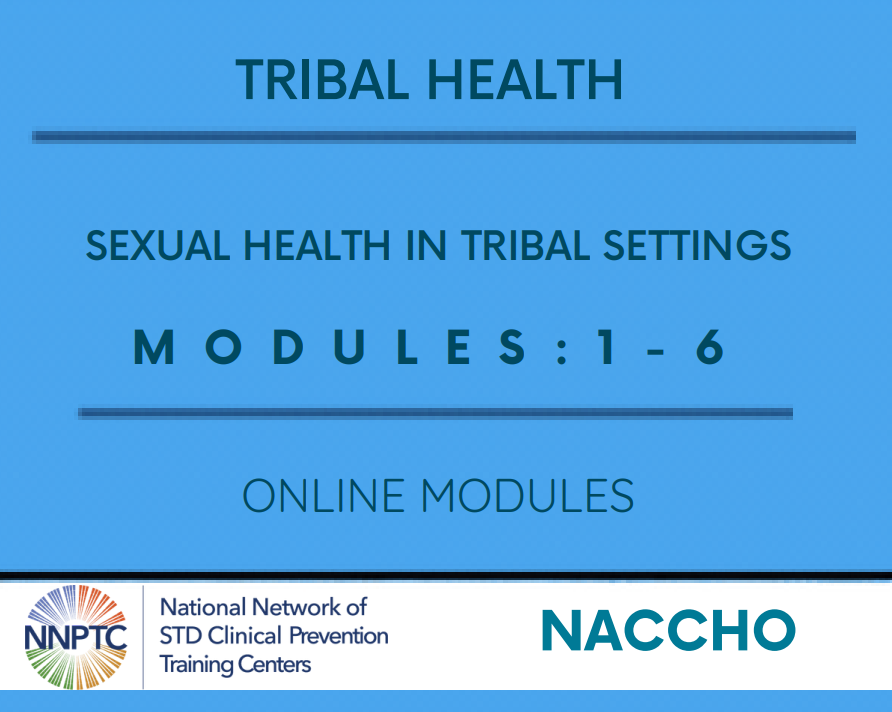 TRIBAL HEALTH

SEXUAL HEALTH IN TRIBAL SETTINGS

MODULES: 1 - 6

ONLINE MODULES

NNPTC

National Network of STD Clinical Prevention Training Centers

NACCHO